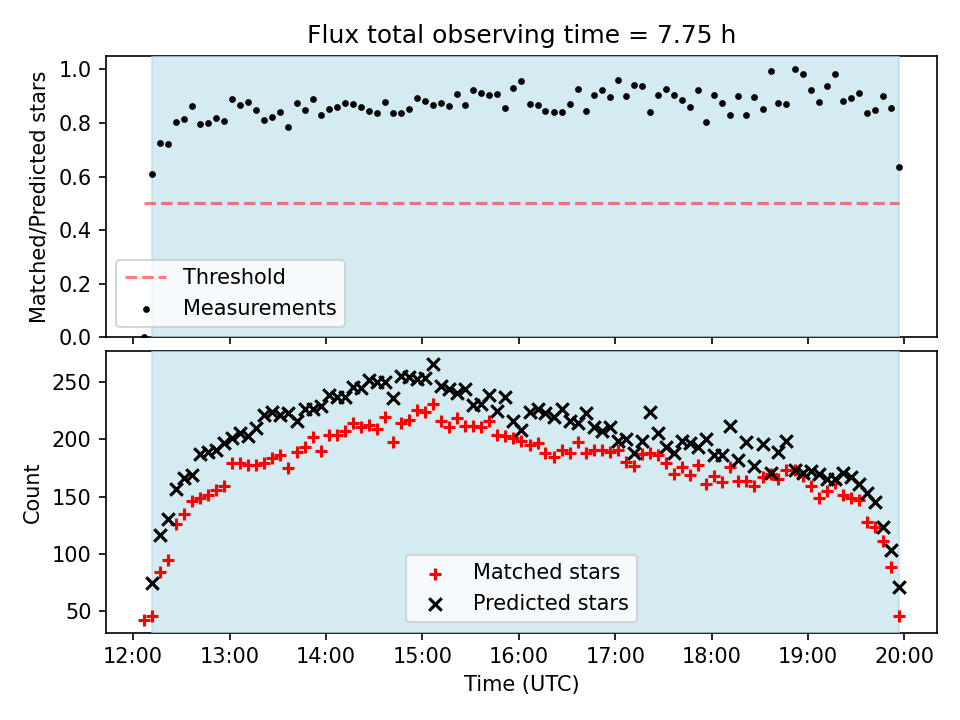 Flux total observing time = 7.75 h

Matched/Predicted stars

1.0
0.8
0.6
0.4
0.2
0.0

Threshold
Measurements

Count

250
200
150
100
50

Matched stars
Predicted stars

12:00 13:00 14:00 15:00 16:00 17:00 18:00 19:00 20:00
Time (UTC)